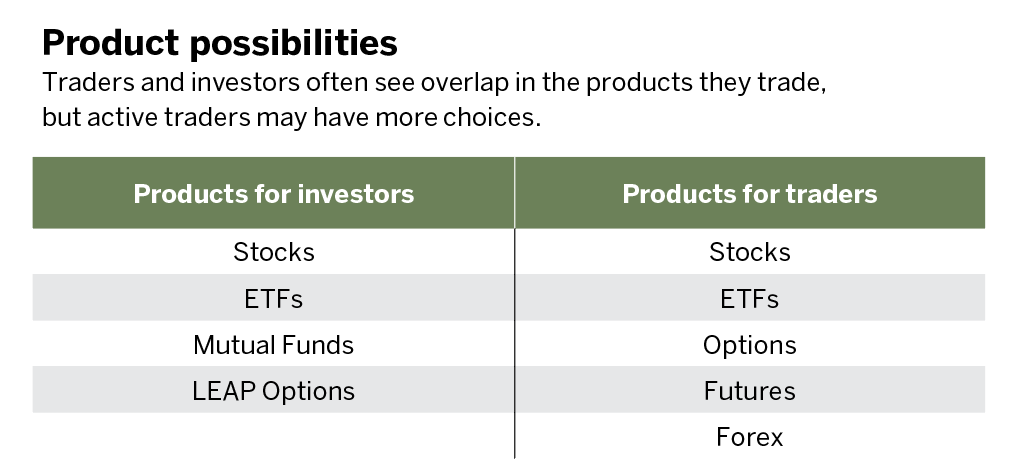 Product possibilities

Traders and investors often see overlap in the products they trade, but active traders may have more choices.

| Products for investors | Products for traders |
|---|---|
| Stocks | Stocks |
| ETFs | ETFs |
| Mutual Funds | Options |
| LEAP Options | Futures |
| | Forex |